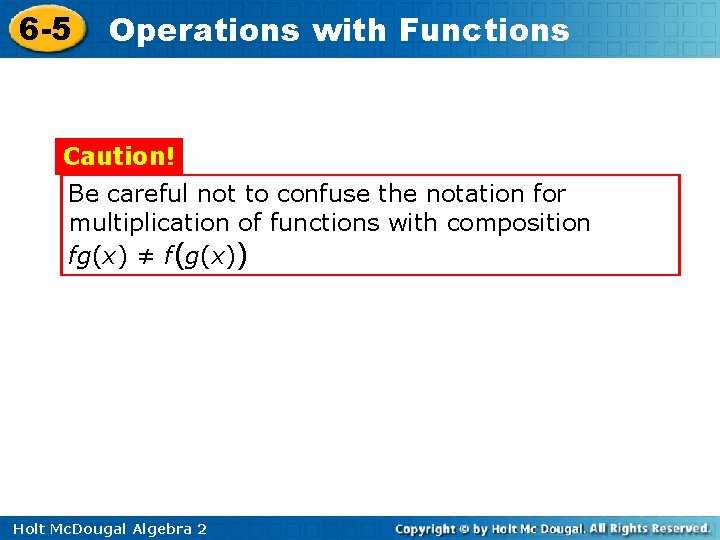 6-5 Operations with Functions

Caution!

Be careful not to confuse the notation for multiplication of functions with composition $fg(x) \neq f(g(x))$

Holt McDougal Algebra 2

Copyright © by Holt Mc Dougal. All Rights Reserved.